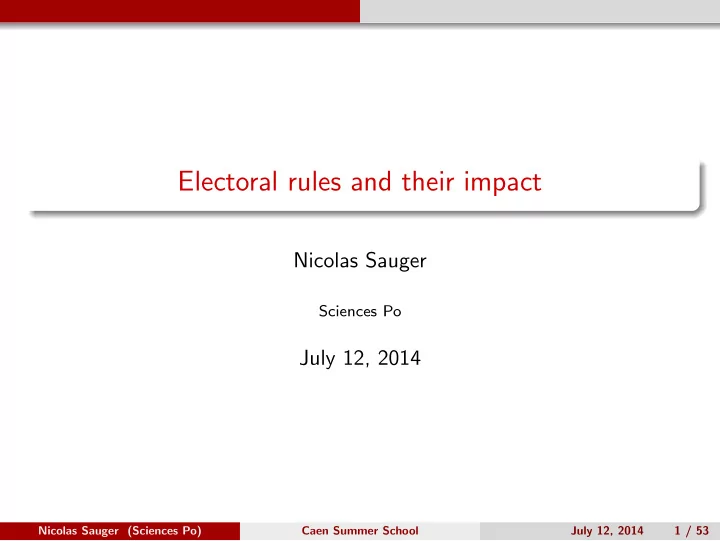 Electoral rules and their impact

Nicolas Sauger

Sciences Po

July 12, 2014

Nicolas Sauger (Sciences Po) Caen Summer School July 12, 2014 1 / 53